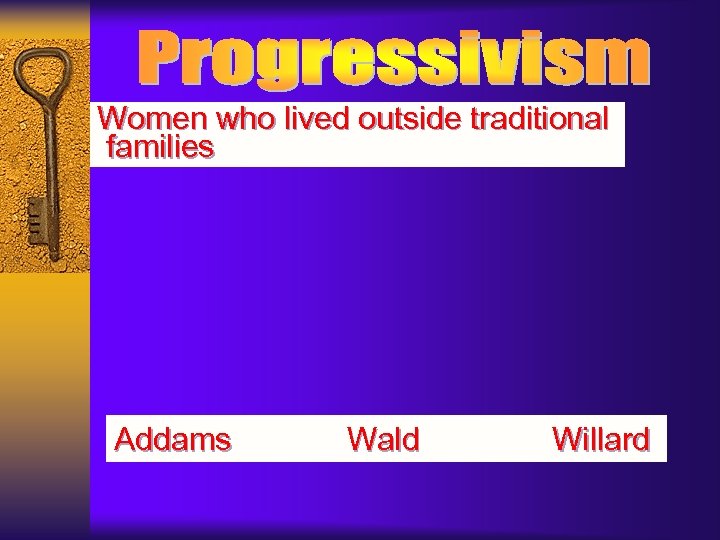 Progressivism

Women who lived outside traditional families

Addams Wald Willard